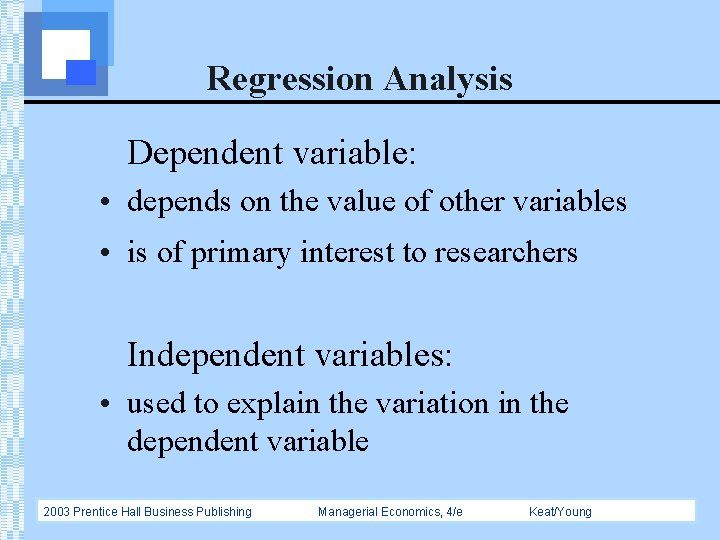 Regression Analysis

Dependent variable:

• depends on the value of other variables

• is of primary interest to researchers

Independent variables:

• used to explain the variation in the dependent variable

2003 Prentice Hall Business Publishing Managerial Economics, 4/e Keat/Young